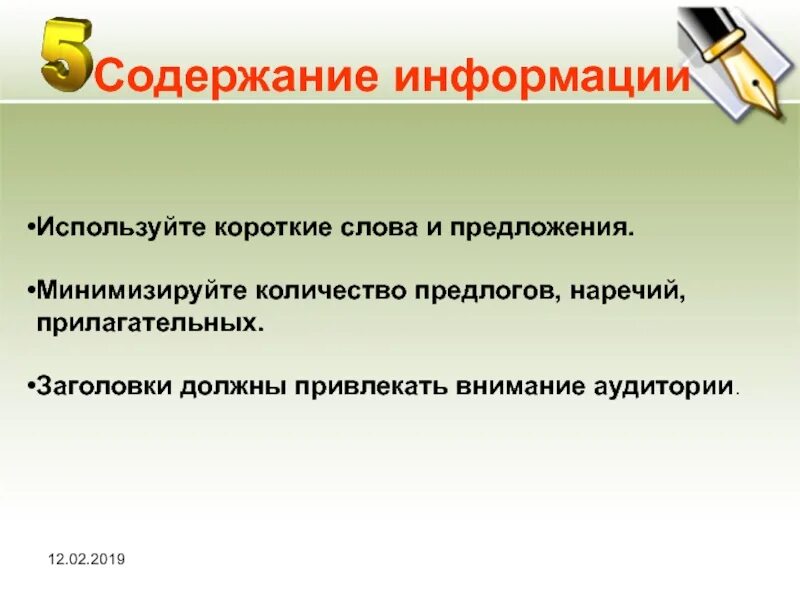 5 Содержание информации

•Используйте короткие слова и предложения.

•Минимизируйте количество предлогов, наречий, прилагательных.

•Заголовки должны привлекать внимание аудитории.

12.02.2019